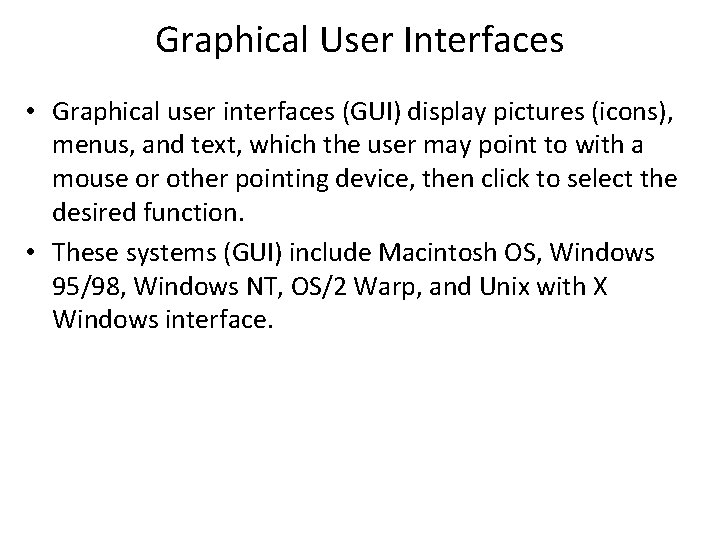 Graphical User Interfaces

• Graphical user interfaces (GUI) display pictures (icons), menus, and text, which the user may point to with a mouse or other pointing device, then click to select the desired function.

• These systems (GUI) include Macintosh OS, Windows 95/98, Windows NT, OS/2 Warp, and Unix with X Windows interface.